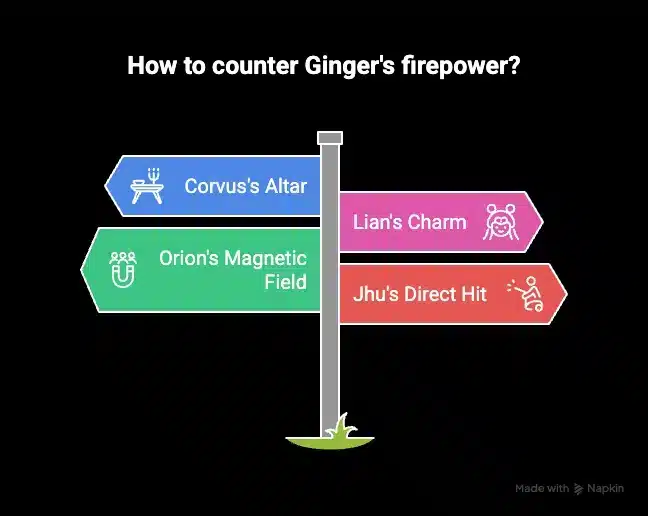 How to counter Ginger's firepower?

Corvus's Altar

Lian's Charm

Orion's Magnetic Field

Jhu's Direct Hit

Made with Napkin